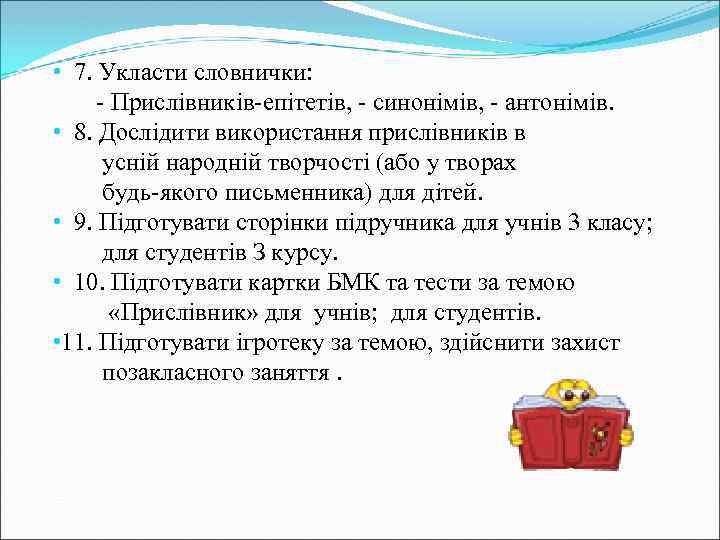 • 7. Укласти словнички:
- Прислівників-епітетів, - синонімів, - антонімів.

• 8. Дослідити використання прислівників в усній народній творчості (або у творах будь-якого письменника) для дітей.

• 9. Підготувати сторінки підручника для учнів 3 класу; для студентів 3 курсу.

• 10. Підготувати картки БМК та тести за темою «Прислівник» для учнів; для студентів.

•11. Підготувати ігротеку за темою, здійснити захист позакласного заняття .